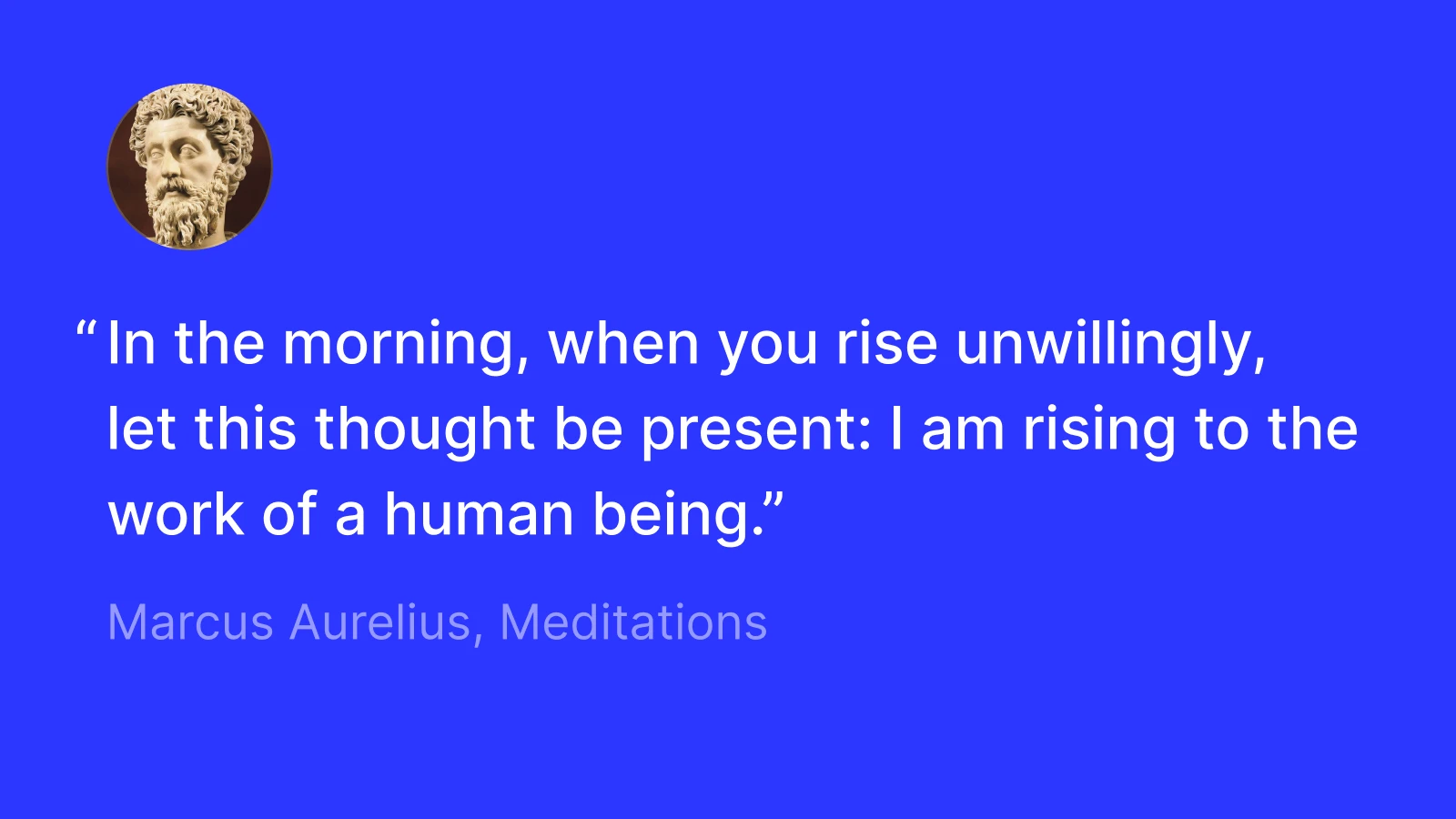 “In the morning, when you rise unwillingly, let this thought be present: I am rising to the work of a human being.”

Marcus Aurelius, Meditations